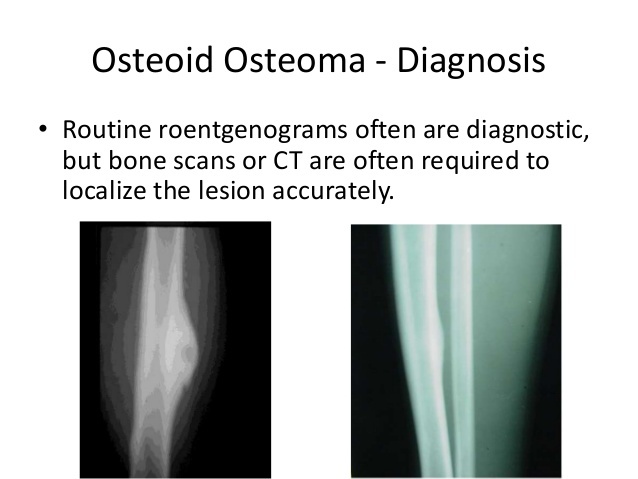 Osteoid Osteoma - Diagnosis

• Routine roentgenograms often are diagnostic, but bone scans or CT are often required to localize the lesion accurately.